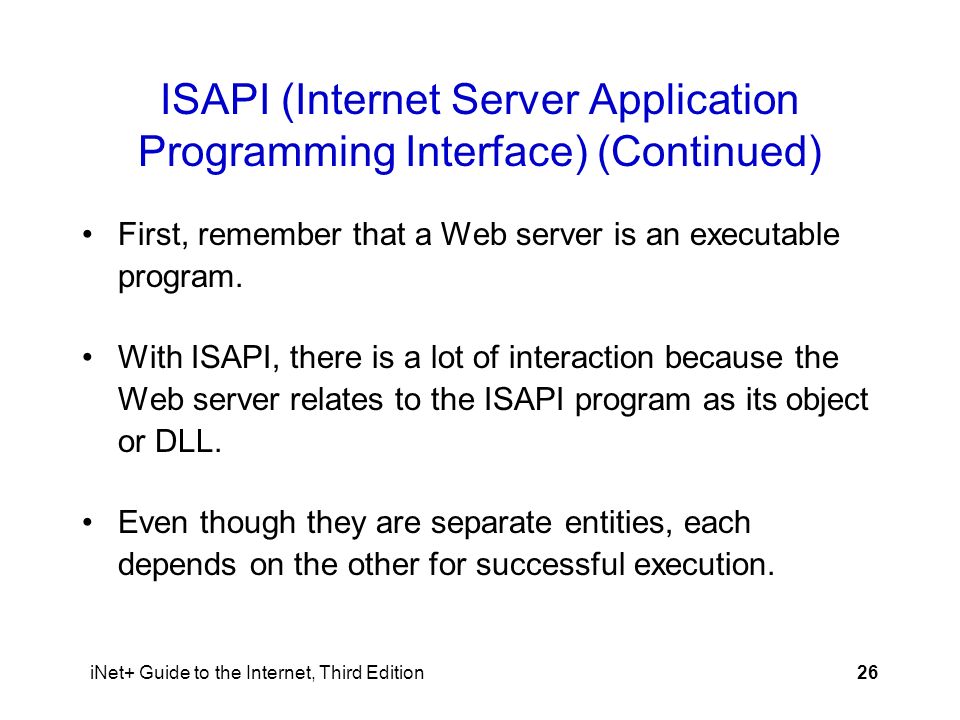 ISAPI (Internet Server Application Programming Interface) (Continued)

• First, remember that a Web server is an executable program.

• With ISAPI, there is a lot of interaction because the Web server relates to the ISAPI program as its object or DLL.

• Even though they are separate entities, each depends on the other for successful execution.

iNet+ Guide to the Internet, Third Edition

26